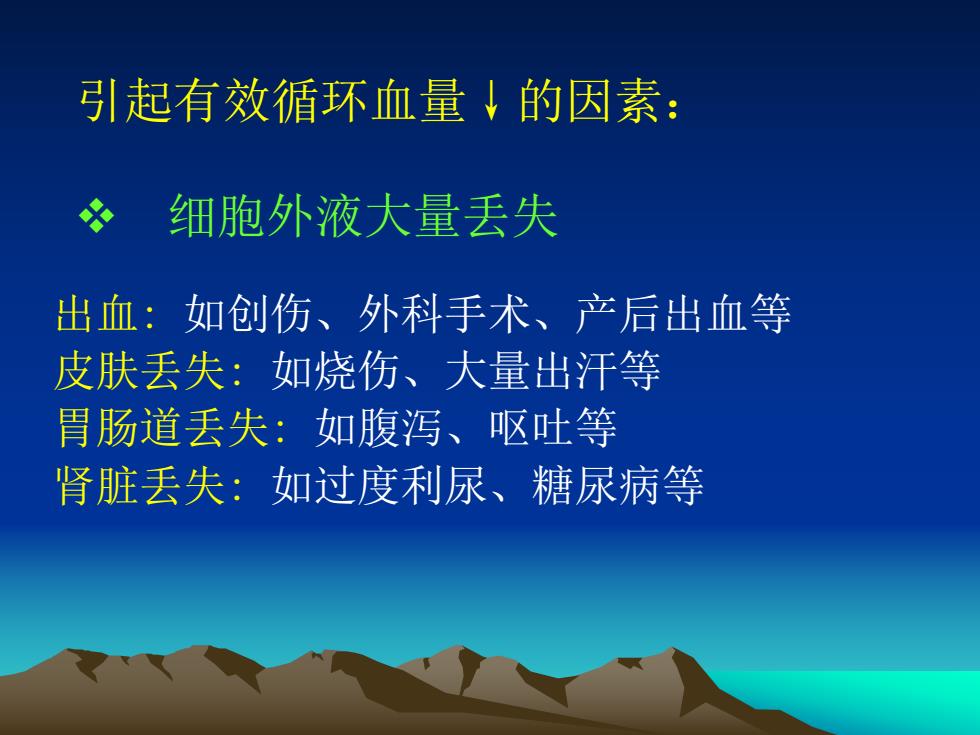 引起有效循环血量↓的因素：

❖ 细胞外液大量丢失

出血：如创伤、外科手术、产后出血等
皮肤丢失：如烧伤、大量出汗等
胃肠道丢失：如腹泻、呕吐等
肾脏丢失：如过度利尿、糖尿病等